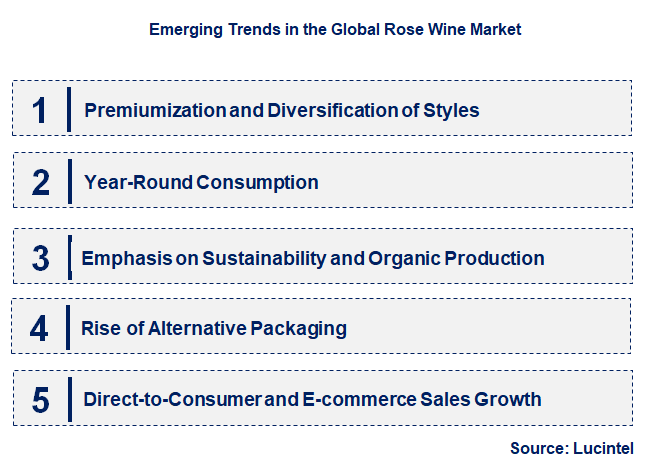 Emerging Trends in the Global Rose Wine Market

1 Premiumization and Diversification of Styles

2 Year-Round Consumption

3 Emphasis on Sustainability and Organic Production

4 Rise of Alternative Packaging

5 Direct-to-Consumer and E-commerce Sales Growth

Source: Lucintel